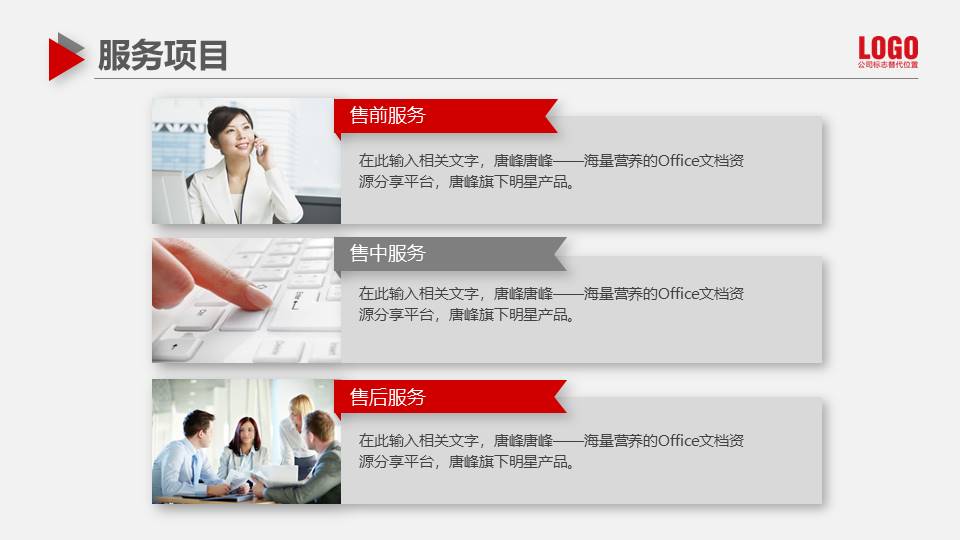 服务项目

LOGO
公司标志替代位置

售前服务

在此输入相关文字，唐峰唐峰——海量营养的Office文档资源分享平台，唐峰旗下明星产品。

售中服务

在此输入相关文字，唐峰唐峰——海量营养的Office文档资源分享平台，唐峰旗下明星产品。

售后服务

在此输入相关文字，唐峰唐峰——海量营养的Office文档资源分享平台，唐峰旗下明星产品。